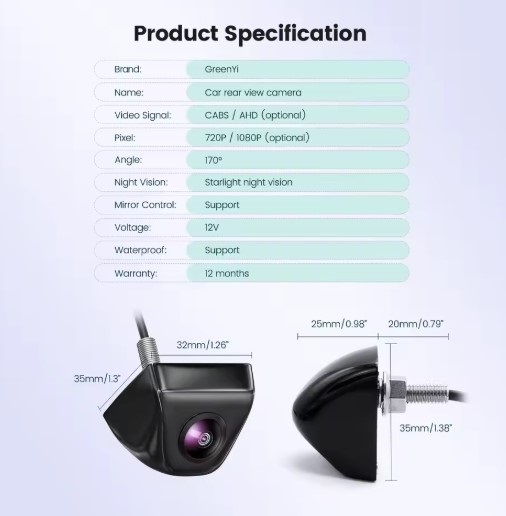 Product Specification

| Brand: | GreenYi |
|---|---|
| Name: | Car rear view camera |
| Video Signal: | CABS / AHD (optional) |
| Pixel: | 720P / 1080P (optional) |
| Angle: | 170° |
| Night Vision: | Starlight night vision |
| Mirror Control: | Support |
| Voltage: | 12V |
| Waterproof: | Support |
| Warranty: | 12 months |

32mm/1.26"
35mm/1.3"
25mm/0.98"
20mm/0.79"
35mm/1.38"